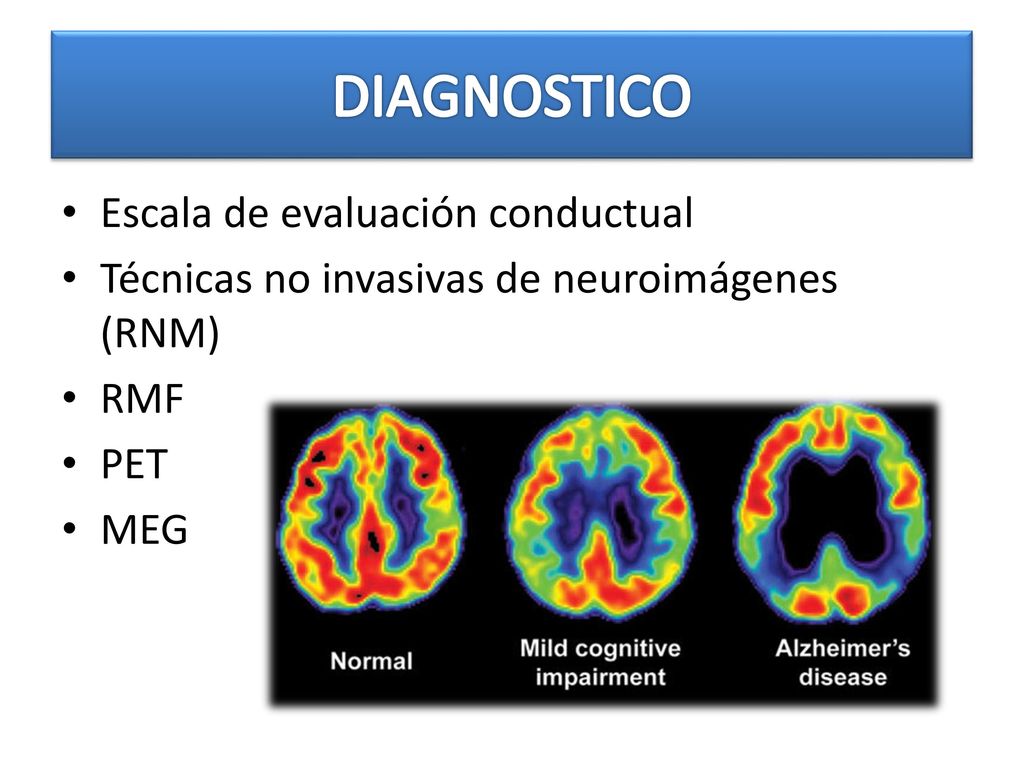 DIAGNOSTICO

• Escala de evaluación conductual
• Técnicas no invasivas de neuroimágenes (RNM)
• RMF
• PET
• MEG

Normal

Mild cognitive impairment

Alzheimer's disease